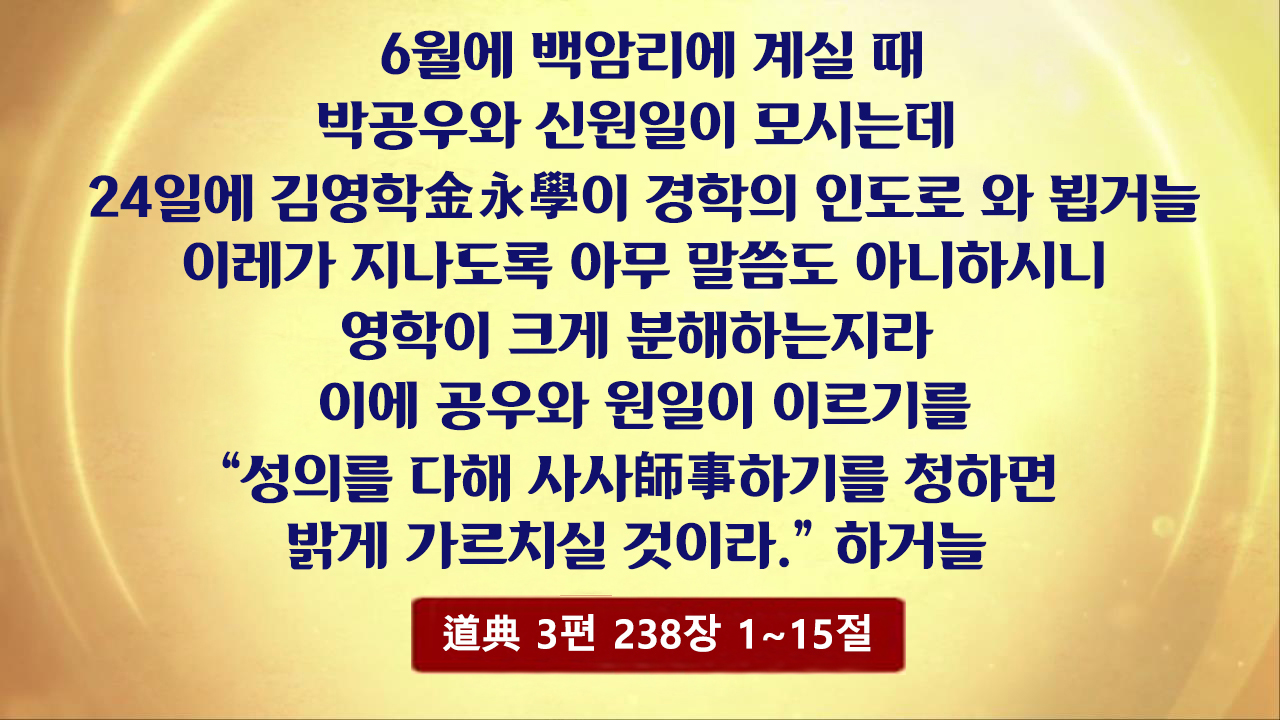 6월에 백암리에 계실 때
박공우와 신원일이 모시는데
24일에 김영학金永學이 경학의 인도로 와 뵙거늘
이레가 지나도록 아무 말씀도 아니하시니
영학이 크게 분해하는지라
이에 공우와 원일이 이르기를
“성의를 다해 사사師事하기를 청하면
밝게 가르치실 것이라.” 하거늘

道典 3편 238장 1~15절